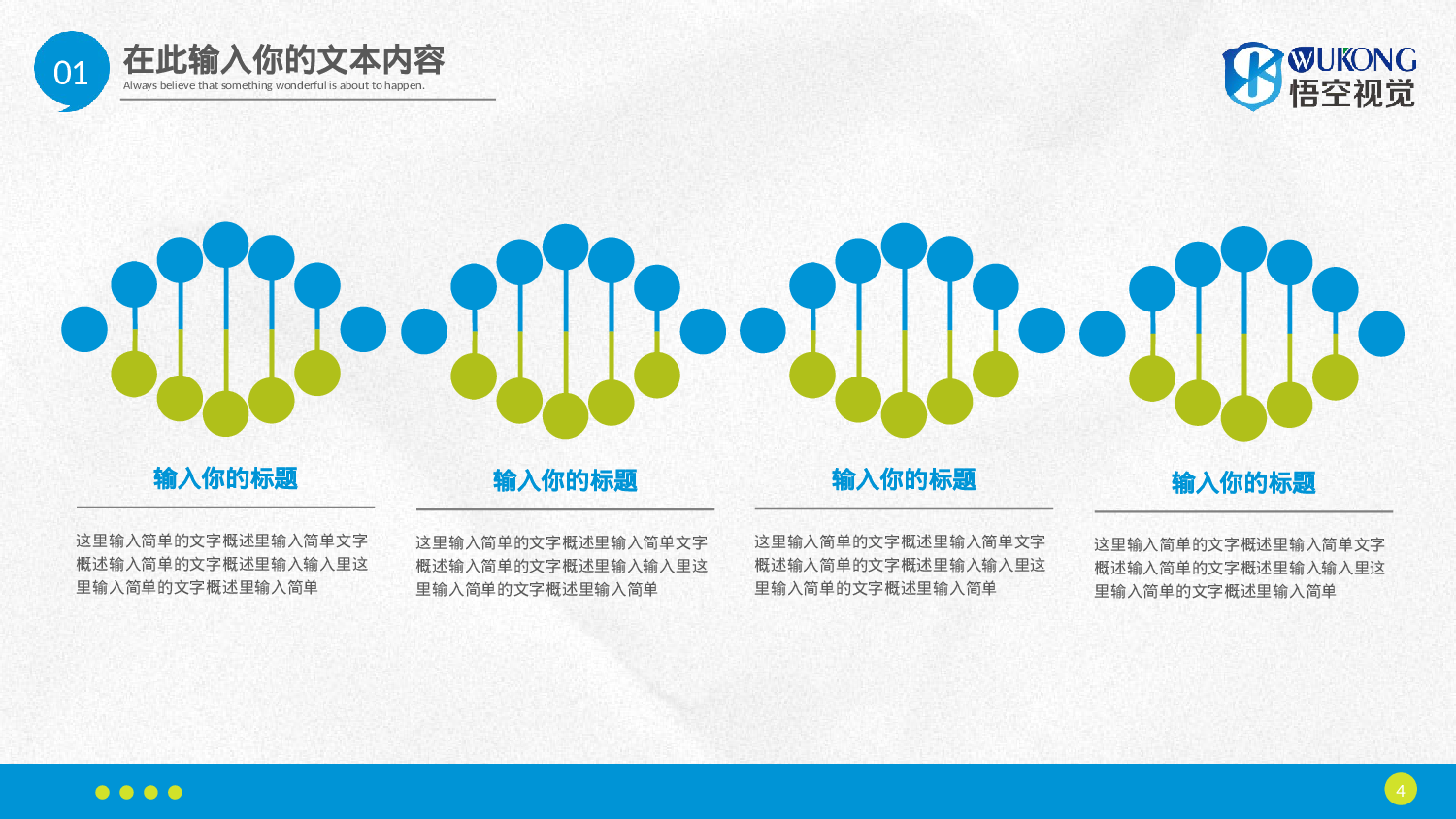 01

在此输入你的文本内容

Always believe that something wonderful is about to happen.

WUKONG
悟空视觉

输入你的标题

这里输入简单的文字概述里输入简单文字概述输入简单的文字概述里输入输入里这里输入简单的文字概述里输入简单

输入你的标题

这里输入简单的文字概述里输入简单文字概述输入简单的文字概述里输入输入里这里输入简单的文字概述里输入简单

输入你的标题

这里输入简单的文字概述里输入简单文字概述输入简单的文字概述里输入输入里这里输入简单的文字概述里输入简单

输入你的标题

这里输入简单的文字概述里输入简单文字概述输入简单的文字概述里输入输入里这里输入简单的文字概述里输入简单

4